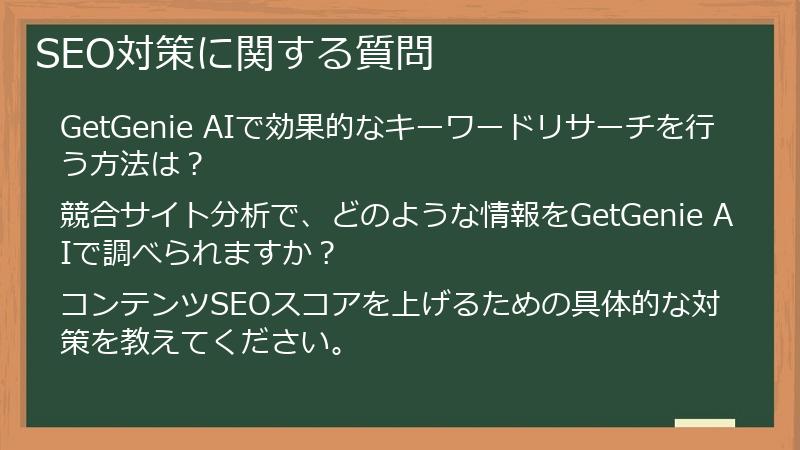 SEO対策に関する質問

GetGenie AIで効果的なキーワードリサーチを行う方法は？

競合サイト分析で、どのような情報をGetGenie AIで調べられますか？

コンテンツSEOスコアを上げるための具体的な対策を教えてください。